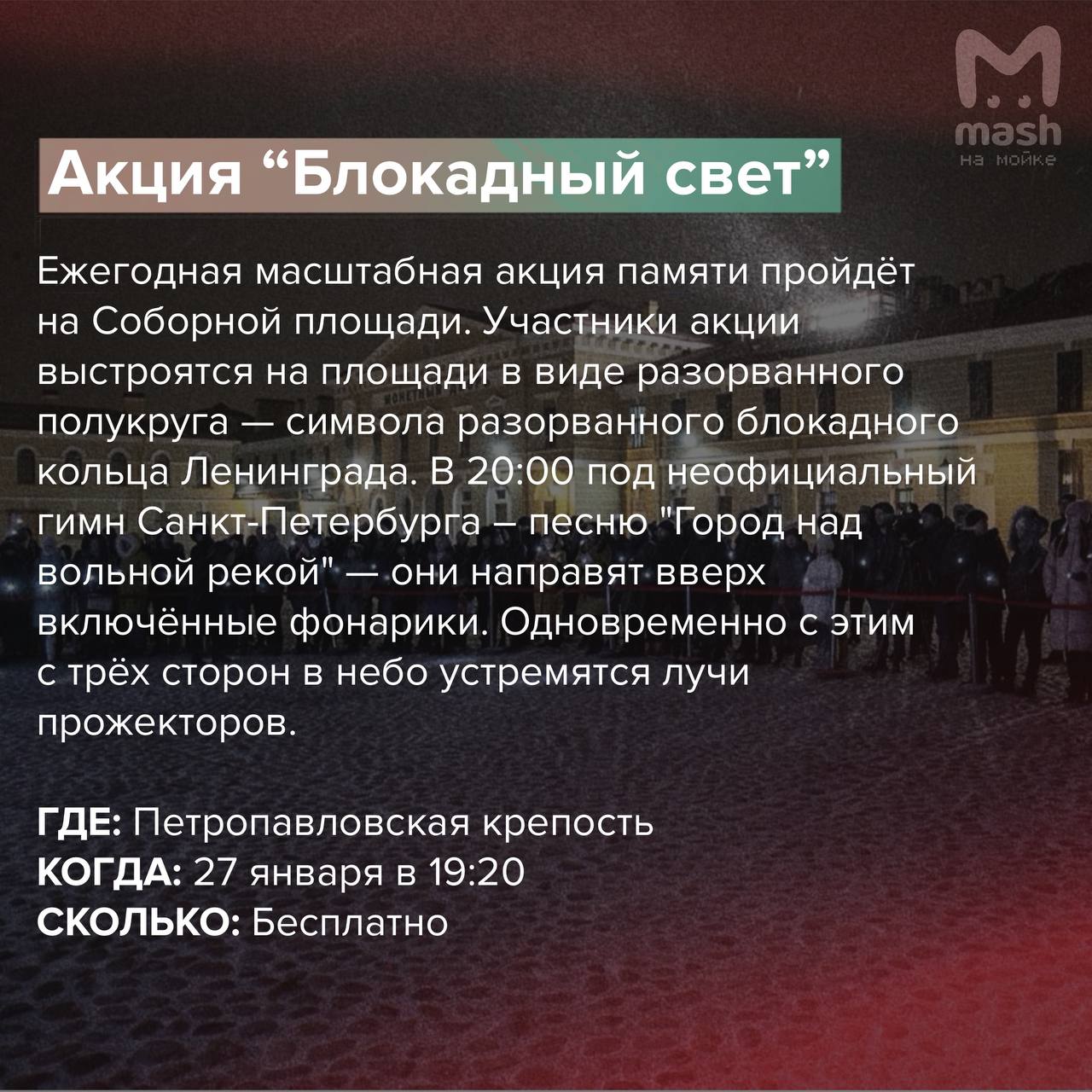 mash
на мойке

Акция “Блокадный свет”

Ежегодная масштабная акция памяти пройдёт на Соборной площади. Участники акции выстроятся на площади в виде разорванного полукруга — символа разорванного блокадного кольца Ленинграда. В 20:00 под неофициальный гимн Санкт-Петербурга – песню "Город над вольной рекой" — они направят вверх включённые фонарики. Одновременно с этим с трёх сторон в небо устремятся лучи прожекторов.

ГДЕ: Петропавловская крепость
КОГДА: 27 января в 19:20
СКОЛЬКО: Бесплатно